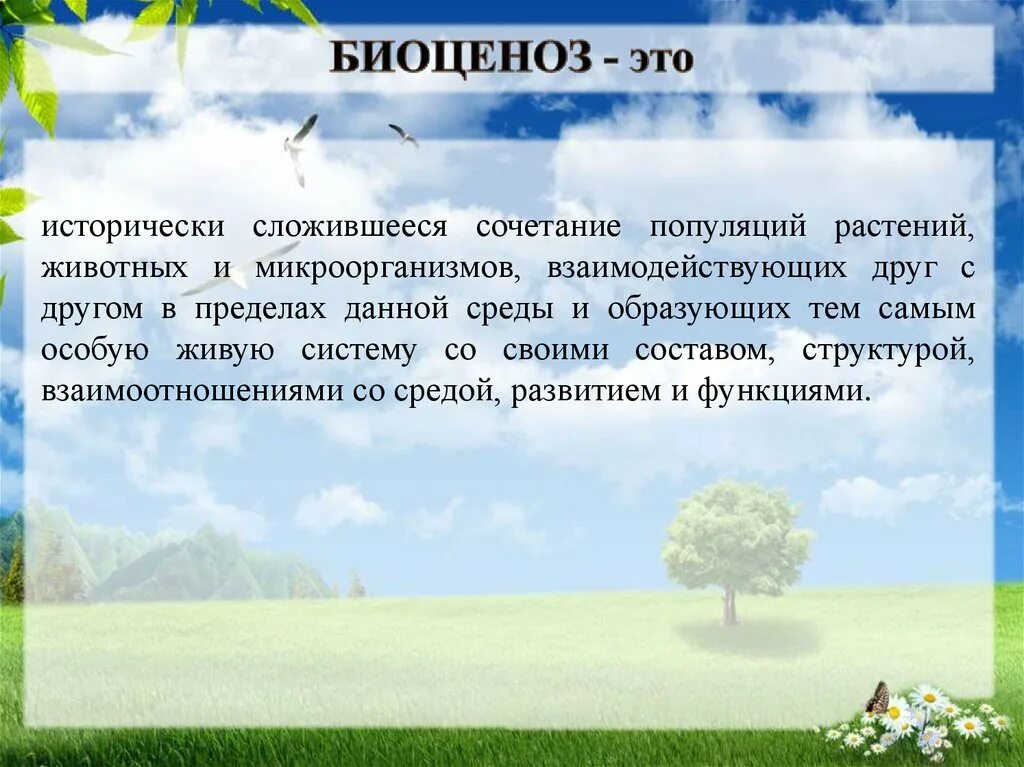 БИОЦЕНОЗ - это

исторически сложившееся сочетание популяций растений, животных и микроорганизмов, взаимодействующих друг с другом в пределах данной среды и образующих тем самым особую живую систему со своими составом, структурой, взаимоотношениями со средой, развитием и функциями.